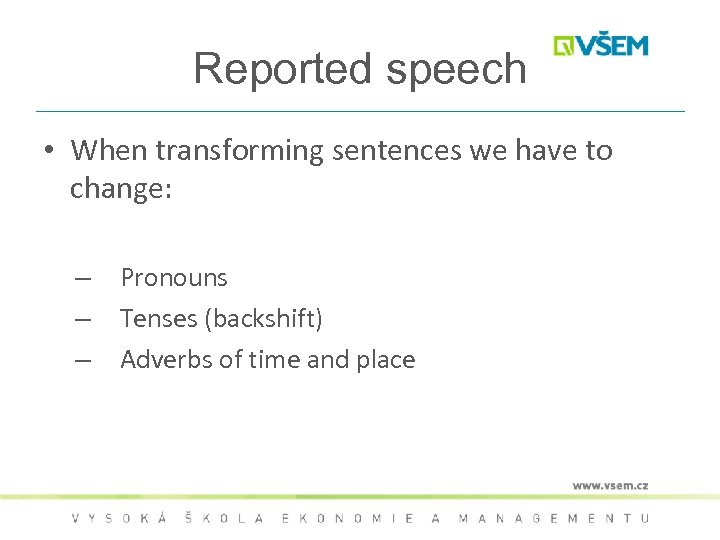 Reported speech

VŠEM

• When transforming sentences we have to change:

– Pronouns
– Tenses (backshift)
– Adverbs of time and place

www.vsem.cz

VYSOKÁ ŠKOLA EKONOMIE A MANAGEMENTU